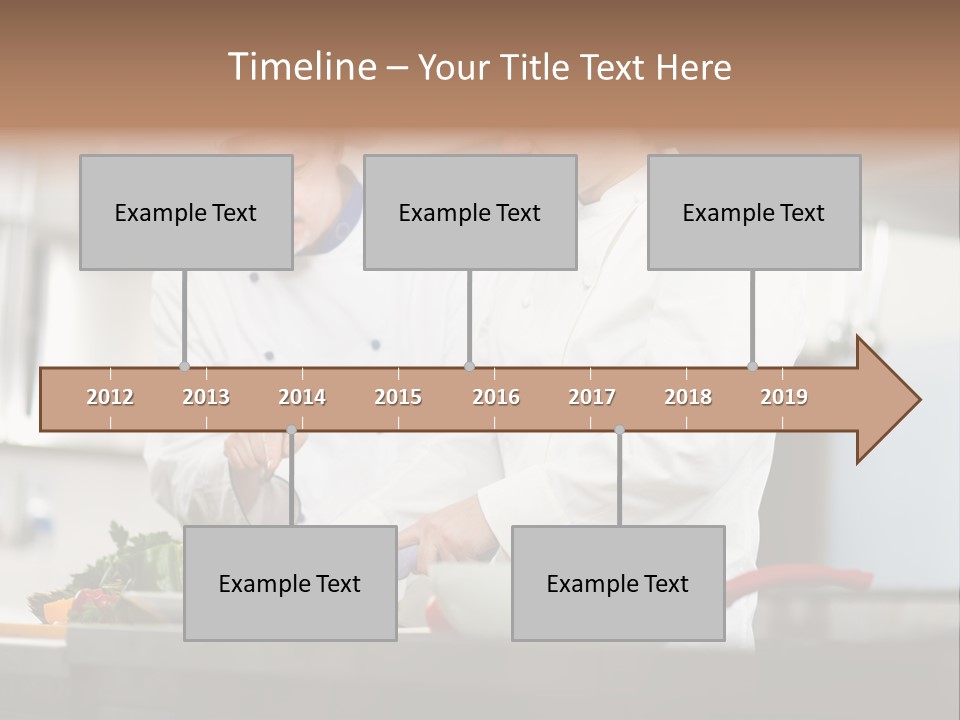 Timeline – Your Title Text Here

Example Text

Example Text

Example Text

2012 2013 2014 2015 2016 2017 2018 2019

Example Text

Example Text